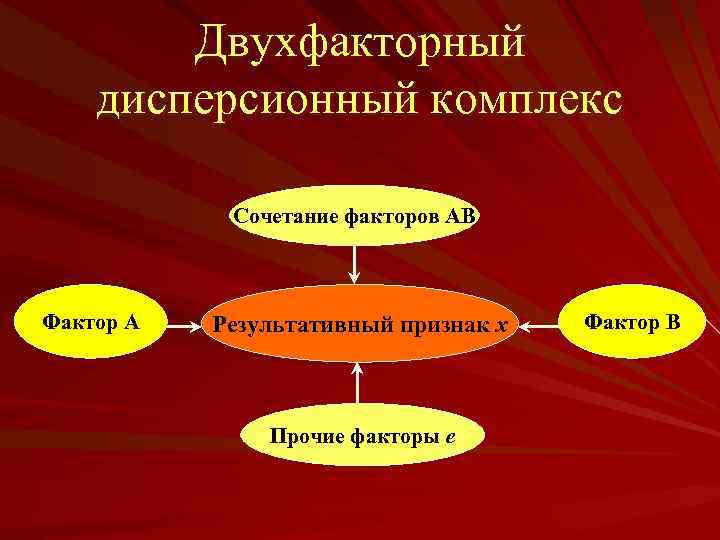 Двухфакторный дисперсионный комплекс

Сочетание факторов АВ

Фактор А

Результативный признак $x$

Фактор В

Прочие факторы $e$